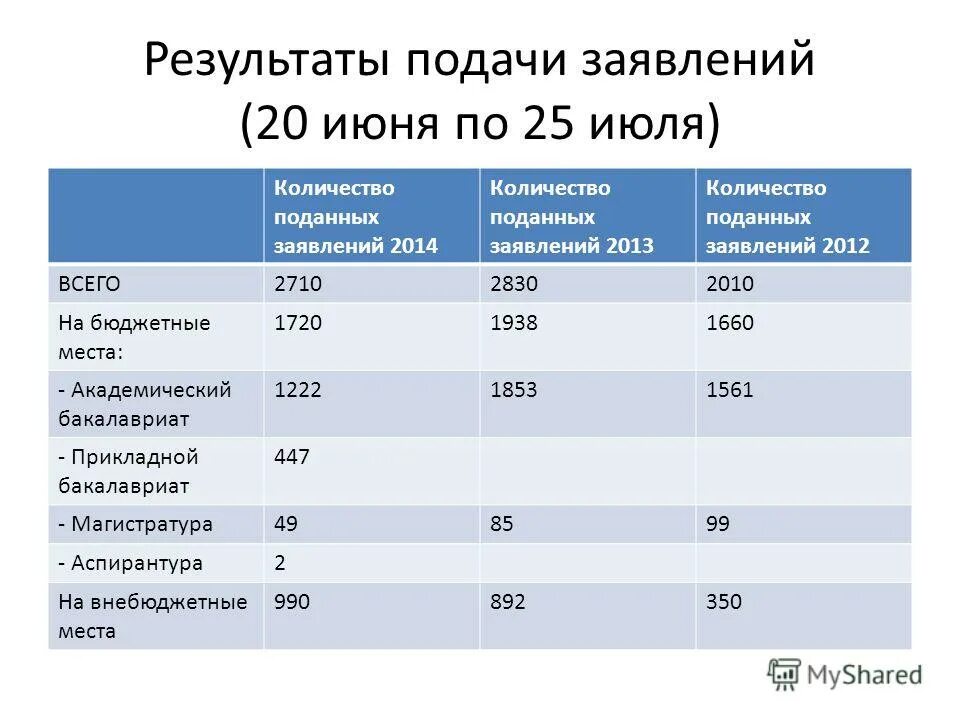 Результаты подачи заявлений (20 июня по 25 июля)

| | Количество поданных заявлений 2014 | Количество поданных заявлений 2013 | Количество поданных заявлений 2012 |
|---|---|---|---|
| ВСЕГО | 2710 | 2830 | 2010 |
| На бюджетные места: | 1720 | 1938 | 1660 |
| - Академический бакалавриат | 1222 | 1853 | 1561 |
| - Прикладной бакалавриат | 447 | | |
| - Магистратура | 49 | 85 | 99 |
| - Аспирантура | 2 | | |
| На внебюджетные места | 990 | 892 | 350 |

MyShared